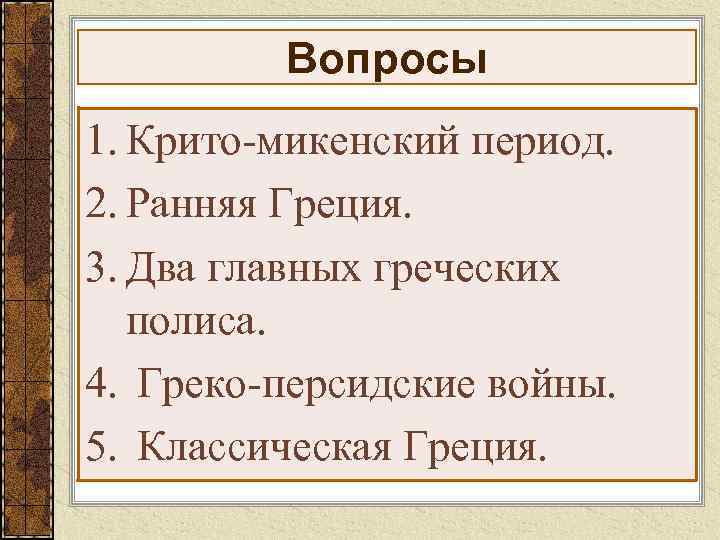 Вопросы

1. Крито-микенский период.
2. Ранняя Греция.
3. Два главных греческих полиса.
4. Греко-персидские войны.
5. Классическая Греция.